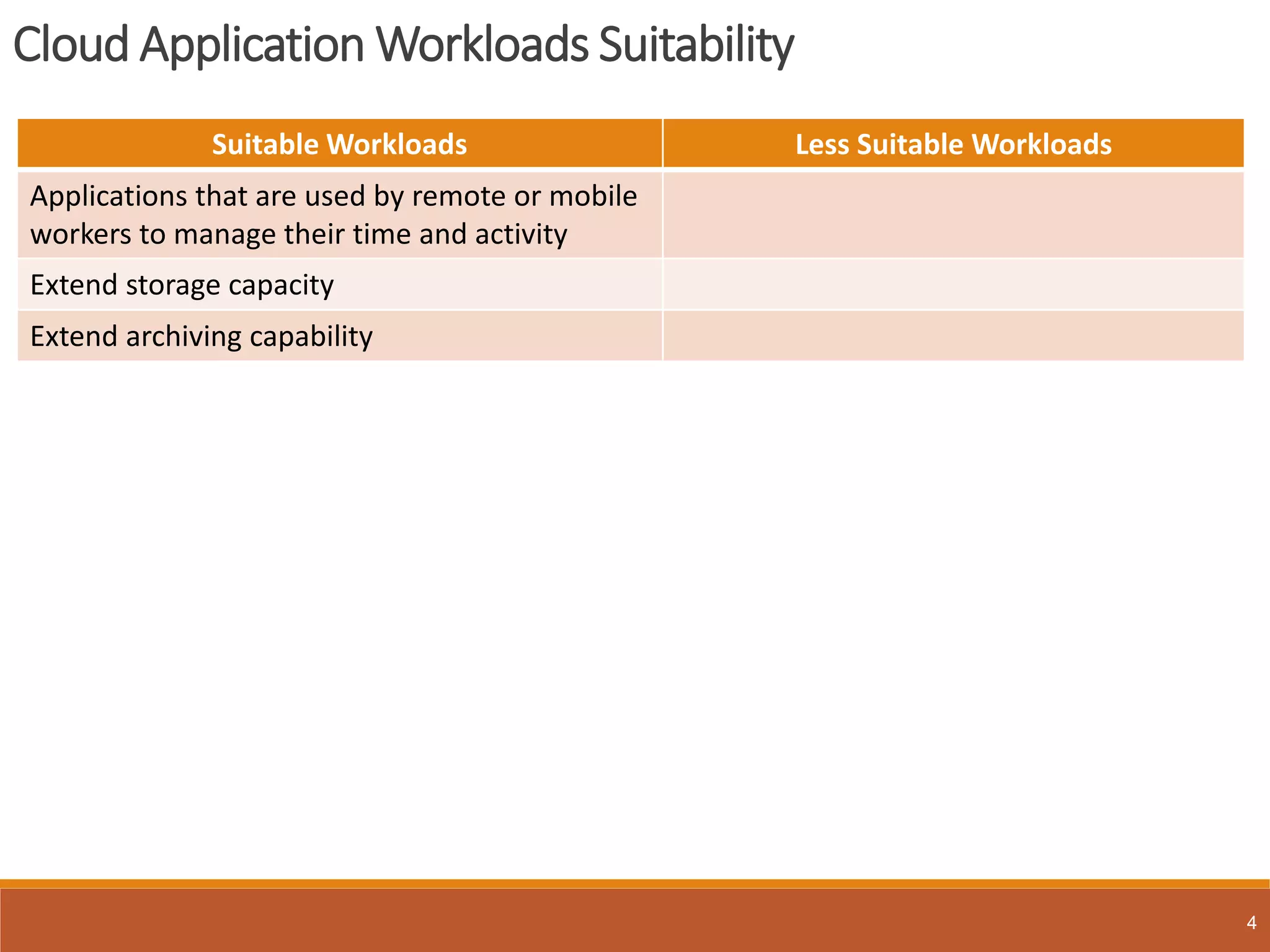 Cloud Application Workloads Suitability

| Suitable Workloads | Less Suitable Workloads |
|---|---|
| Applications that are used by remote or mobile workers to manage their time and activity | |
| Extend storage capacity | |
| Extend archiving capability | |

4